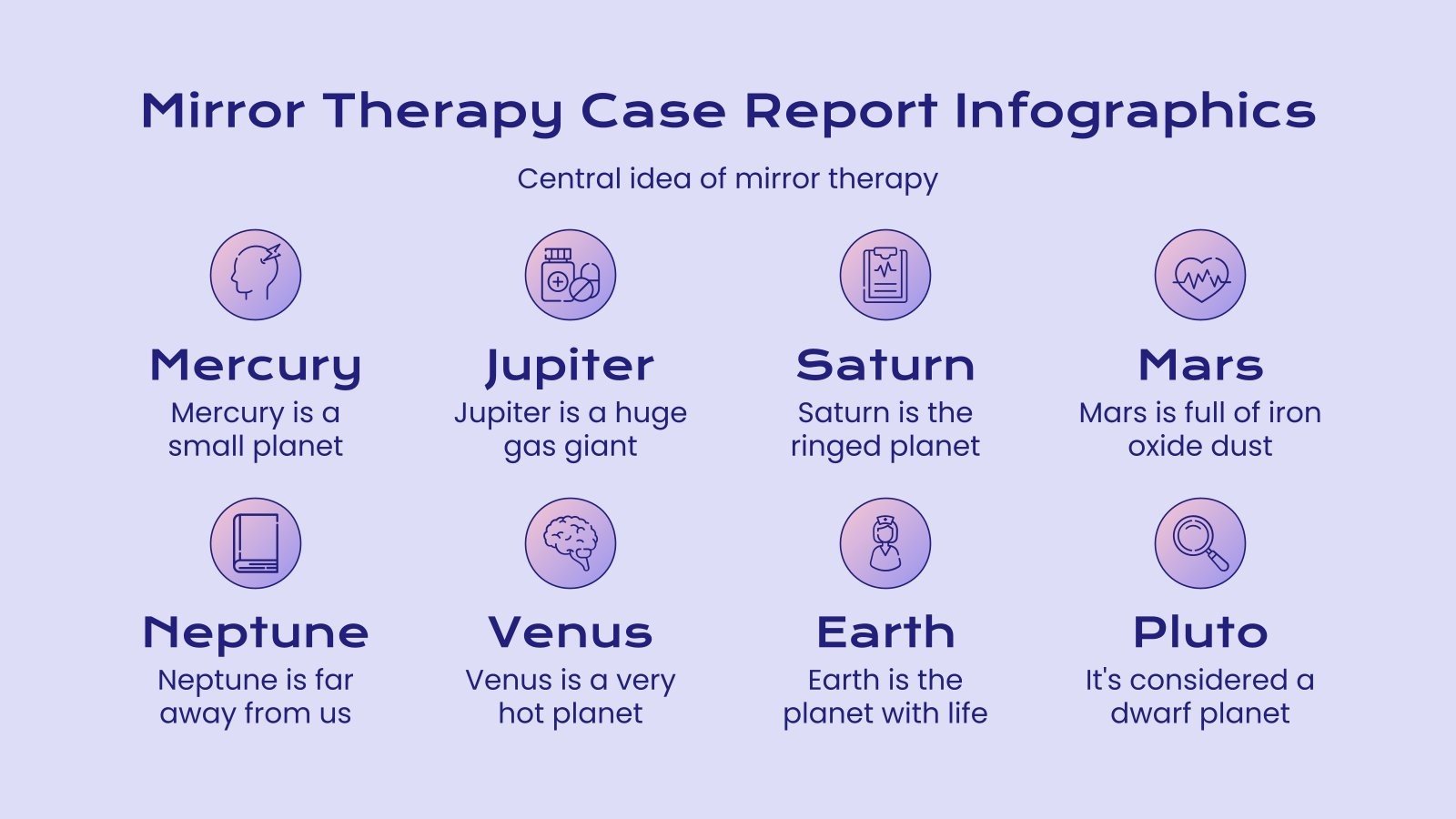 Mirror Therapy Case Report Infographics

Central idea of mirror therapy

Mercury
Mercury is a small planet

Jupiter
Jupiter is a huge gas giant

Saturn
Saturn is the ringed planet

Mars
Mars is full of iron oxide dust

Neptune
Neptune is far away from us

Venus
Venus is a very hot planet

Earth
Earth is the planet with life

Pluto
It's considered a dwarf planet